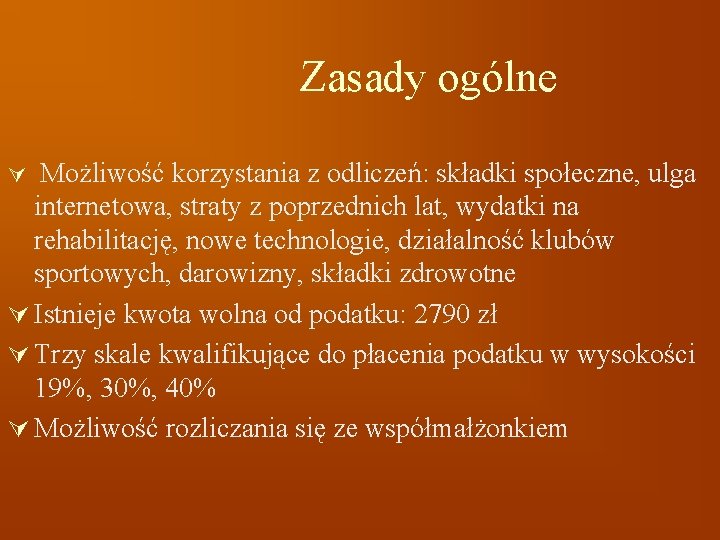 Zasady ogólne

Możliwość korzystania z odliczeń: składki społeczne, ulga internetowa, straty z poprzednich lat, wydatki na rehabilitację, nowe technologie, działalność klubów sportowych, darowizny, składki zdrowotne

Istnieje kwota wolna od podatku: 2790 zł

Trzy skale kwalifikujące do płacenia podatku w wysokości 19%, 30%, 40%

Możliwość rozliczania się ze współmałżonkiem